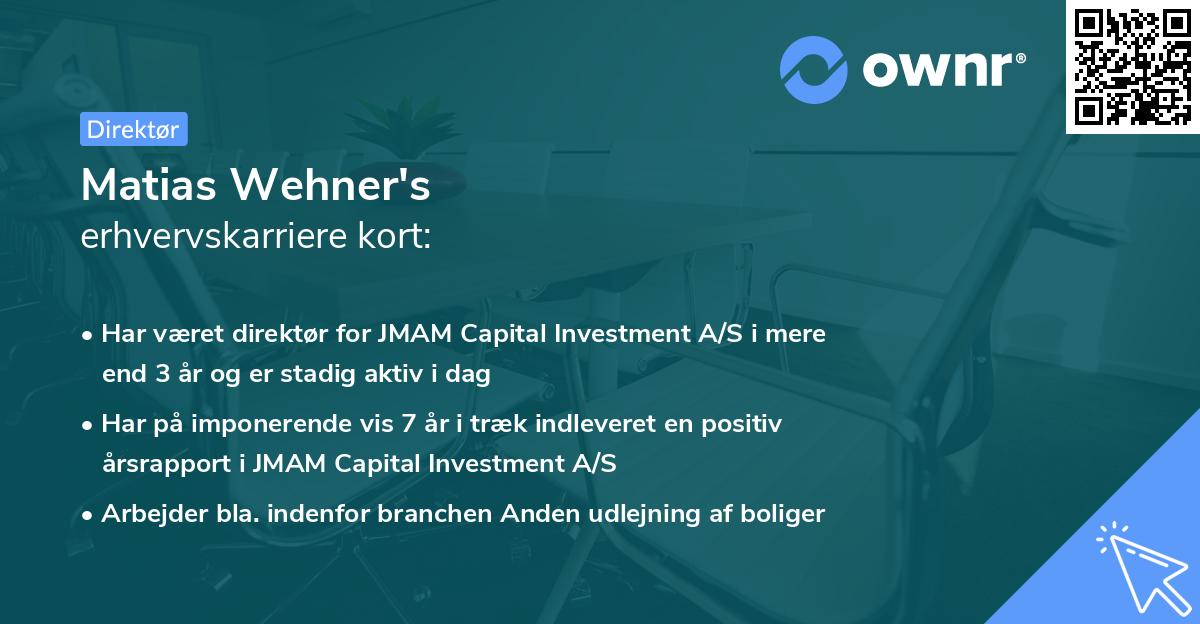 ownr®

Direktør

Matias Wehner's
erhvervskarriere kort:

• Har været direktør for JMAM Capital Investment A/S i mere end 3 år og er stadig aktiv i dag

• Har på imponerende vis 7 år i træk indleveret en positiv årsrapport i JMAM Capital Investment A/S

• Arbejder bla. indenfor branchen Anden udlejning af boliger